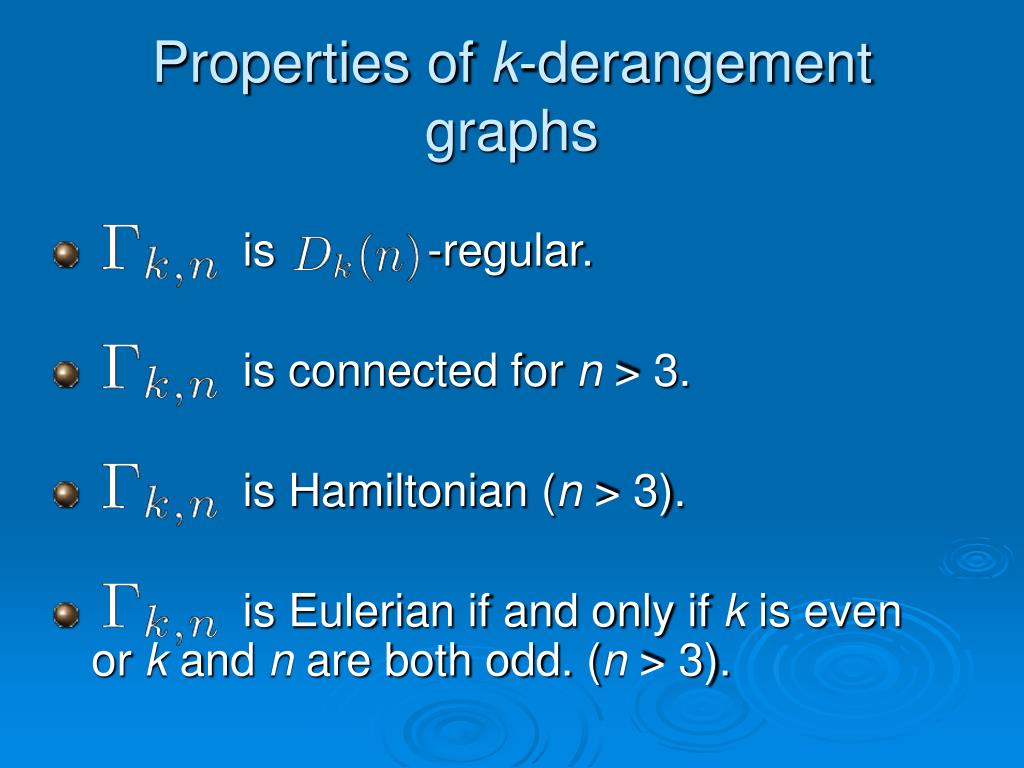 Properties of k-derangement graphs

$\Gamma_{k,n}$ is $D_k(n)$-regular.

$\Gamma_{k,n}$ is connected for n > 3.

$\Gamma_{k,n}$ is Hamiltonian (n > 3).

$\Gamma_{k,n}$ is Eulerian if and only if k is even or k and n are both odd. (n > 3).